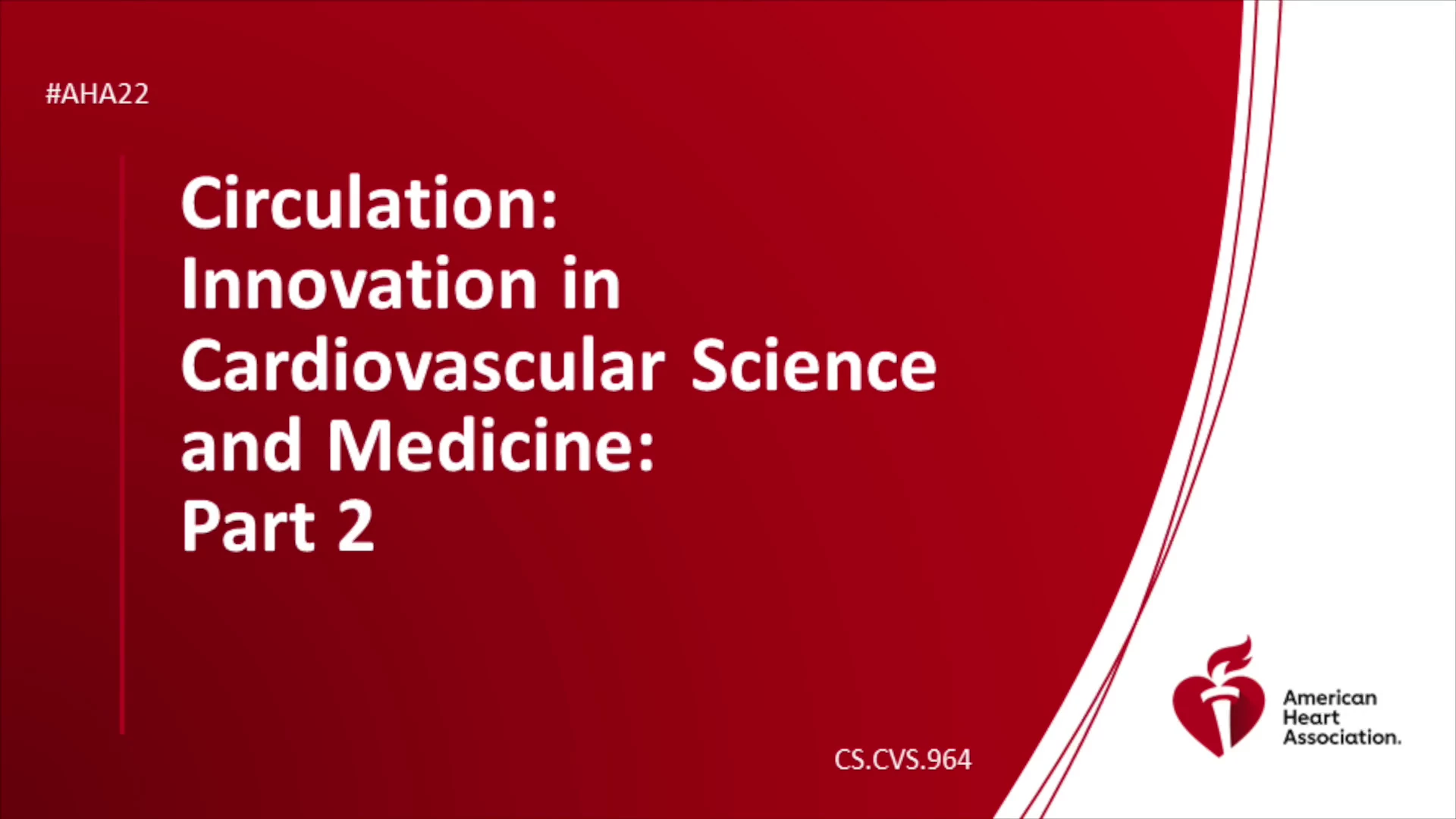 #AHA22

Circulation: Innovation in Cardiovascular Science and Medicine: Part 2

CS.CVS.964

American Heart Association.